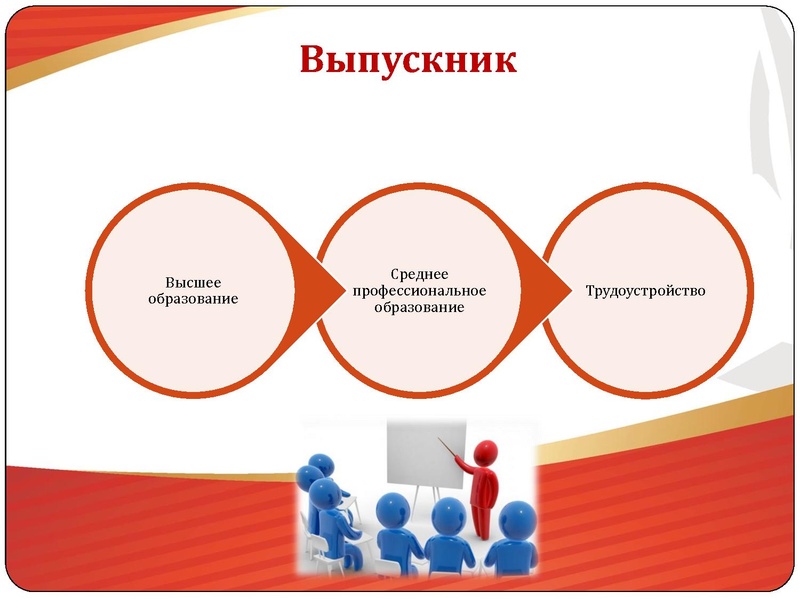 Выпускник

Высшее образование

Среднее профессиональное образование

Трудоустройство